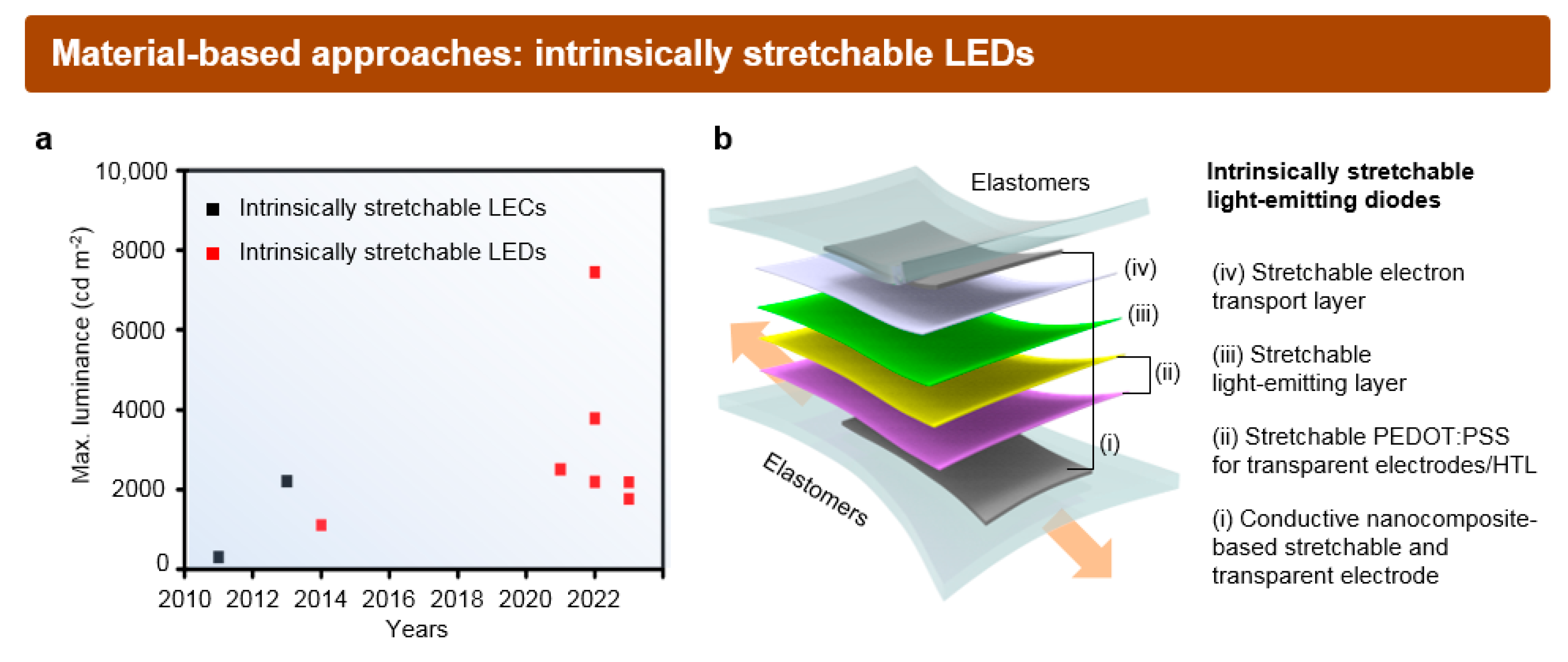 Material-based approaches: intrinsically stretchable LEDs

a

10,000
8000
6000
4000
2000
0

Max. luminance (cd m$^{-2}$)

Intrinsically stretchable LECs
Intrinsically stretchable LEDs

2010 2012 2014 2016 2018 2020 2022
Years

b

Elastomers

(iv)
(iii)
(ii)
(i)

Elastomers

Intrinsically stretchable light-emitting diodes

(iv) Stretchable electron transport layer

(iii) Stretchable light-emitting layer

(ii) Stretchable PEDOT:PSS for transparent electrodes/HTL

(i) Conductive nanocomposite-based stretchable and transparent electrode